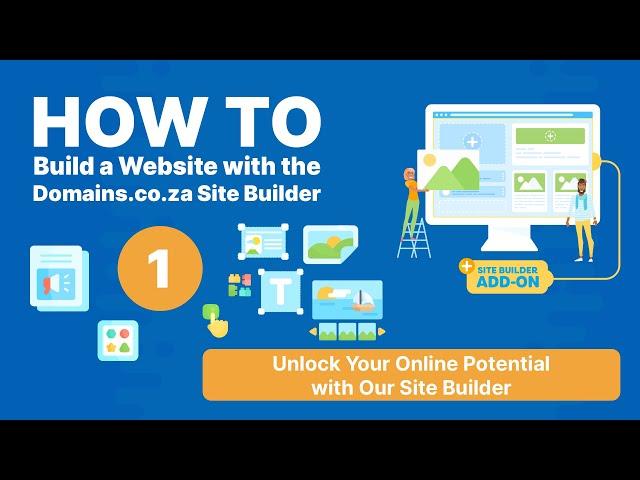 HOW TO
Build a Website with the Domains.co.za Site Builder

1

T

SITE BUILDER ADD-ON

Unlock Your Online Potential with Our Site Builder